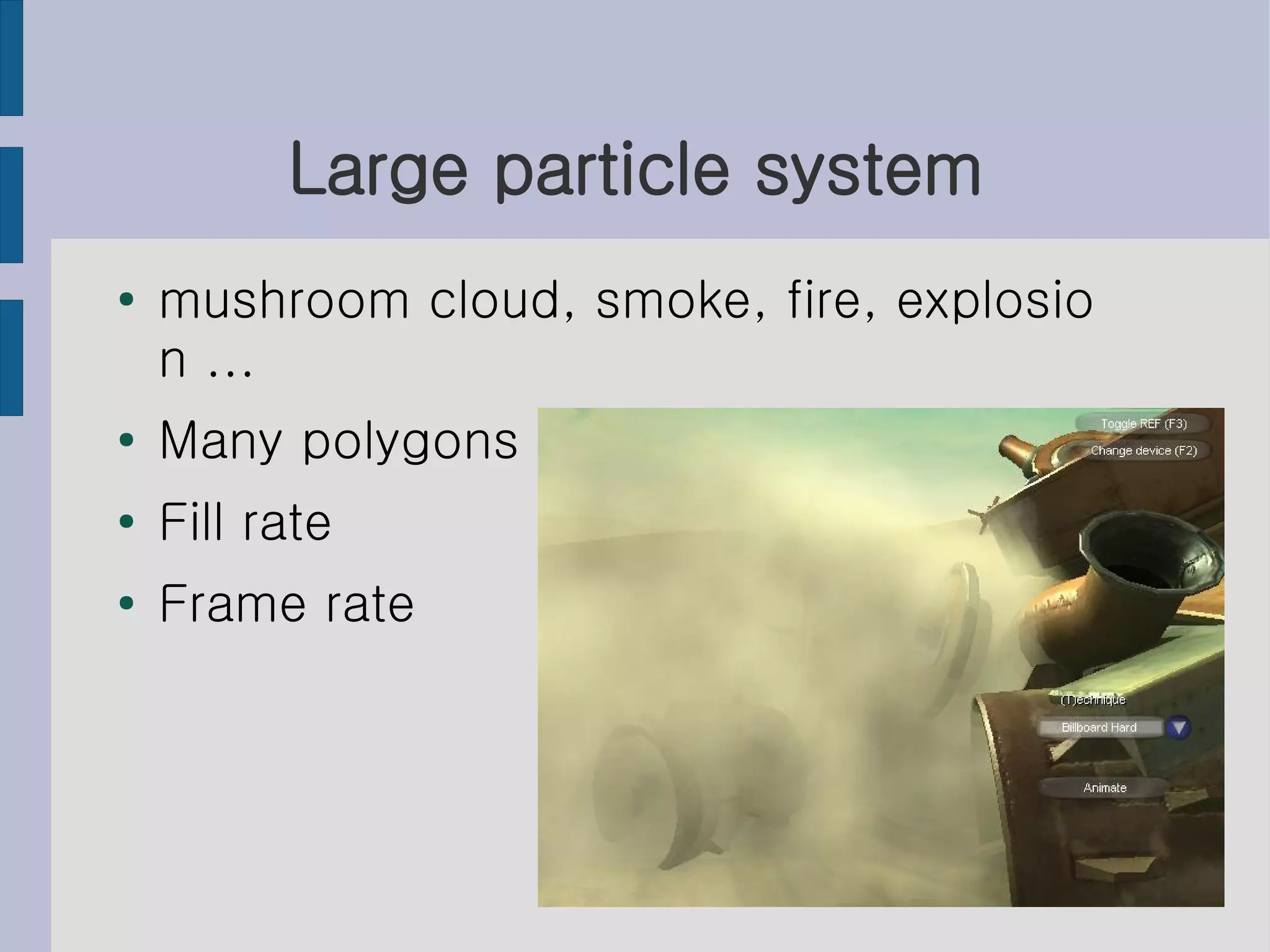 Large particle system

• mushroom cloud, smoke, fire, explosion ...
• Many polygons
• Fill rate
• Frame rate

Toggle REF (F3)
Change device (F2)
(T)echnique
Billboard Hard
Animate